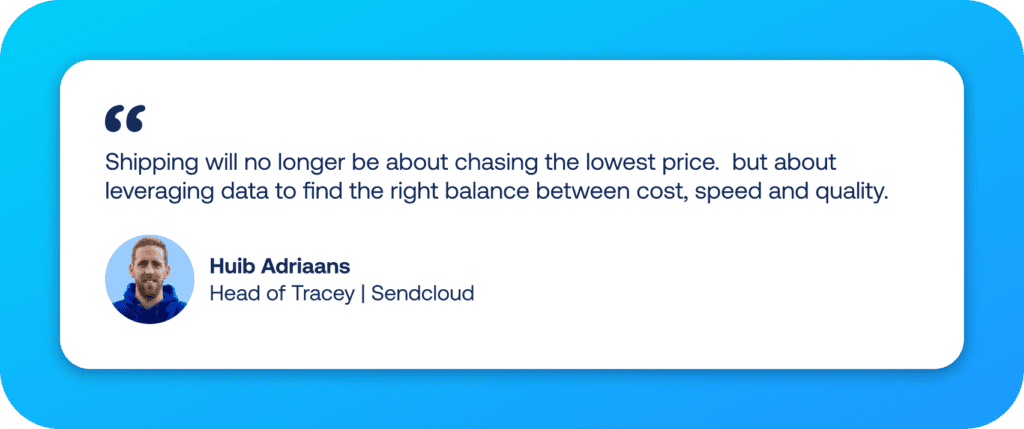 “

Shipping will no longer be about chasing the lowest price.  but about leveraging data to find the right balance between cost, speed and quality.

Huib Adriaans
Head of Tracey | Sendcloud